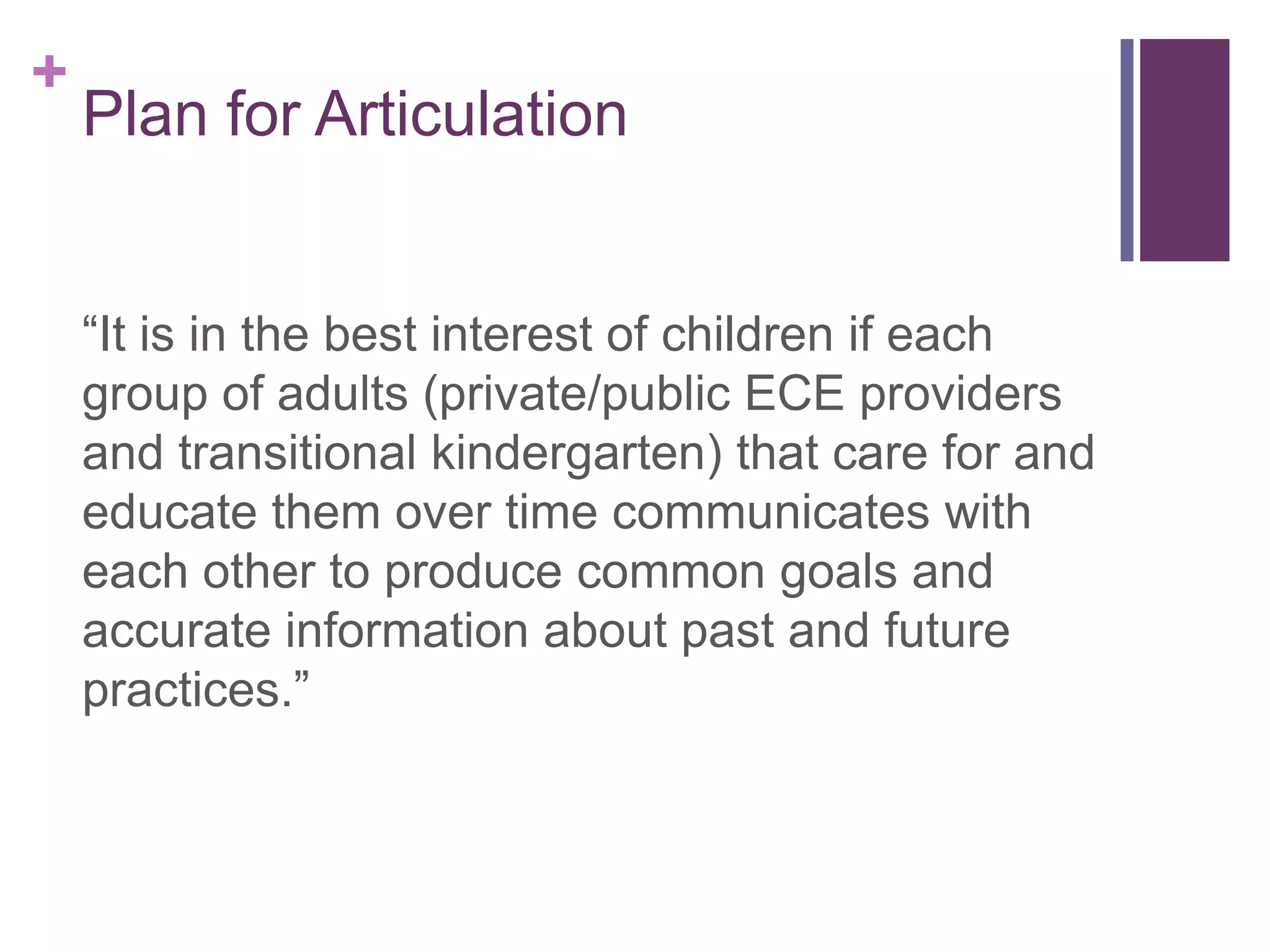 +
Plan for Articulation

“It is in the best interest of children if each group of adults (private/public ECE providers and transitional kindergarten) that care for and educate them over time communicates with each other to produce common goals and accurate information about past and future practices.”